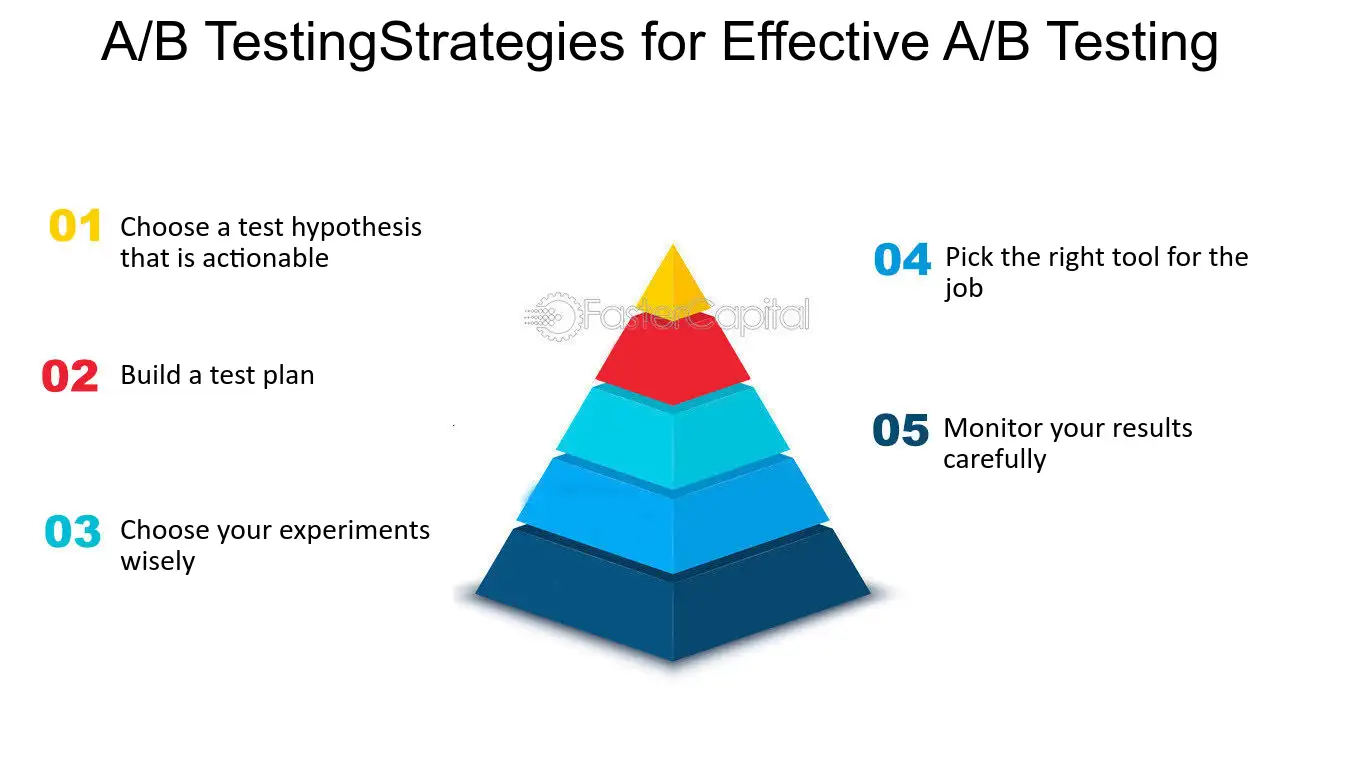 A/B TestingStrategies for Effective A/B Testing

01 Choose a test hypothesis that is actionable

02 Build a test plan

03 Choose your experiments wisely

FasterCapital

04 Pick the right tool for the job

05 Monitor your results carefully